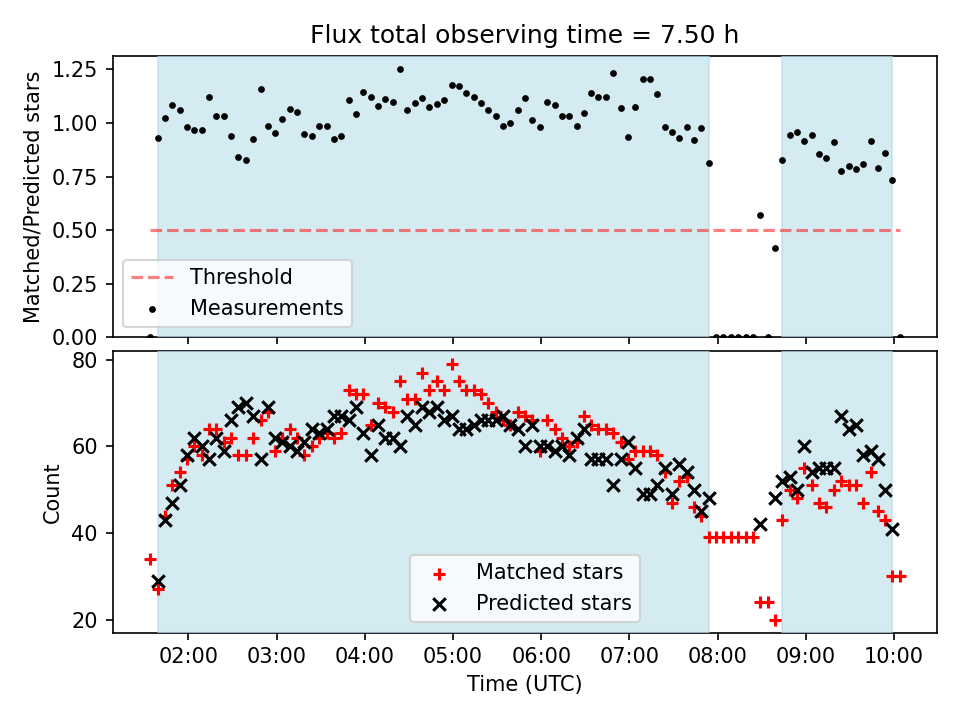 Flux total observing time = 7.50 h

Matched/Predicted stars

1.25
1.00
0.75
0.50
0.25
0.00

Threshold
Measurements

Count

80
60
40
20

Matched stars
Predicted stars

02:00 03:00 04:00 05:00 06:00 07:00 08:00 09:00 10:00

Time (UTC)